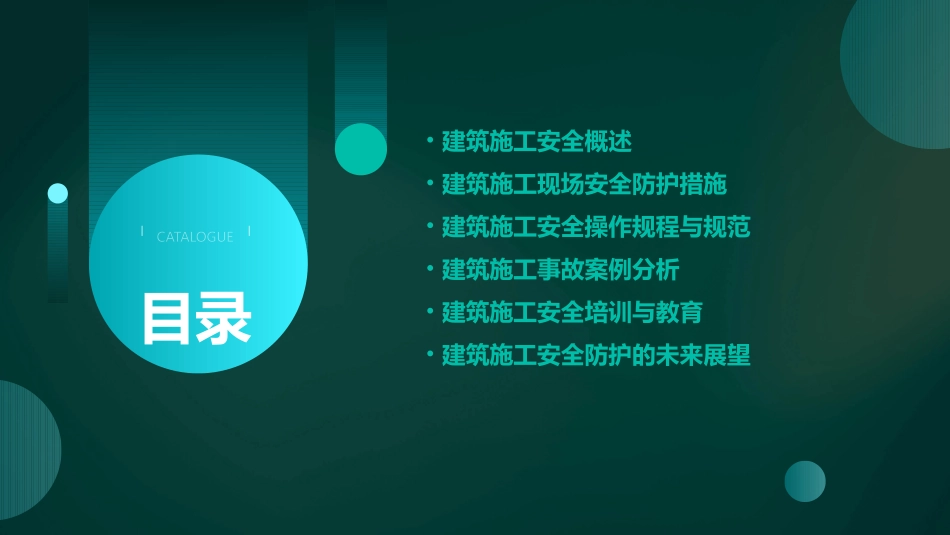 CATALOGUE

目录

• 建筑施工安全概述
• 建筑施工现场安全防护措施
• 建筑施工安全操作规程与规范
• 建筑施工事故案例分析
• 建筑施工安全培训与教育
• 建筑施工安全防护的未来展望